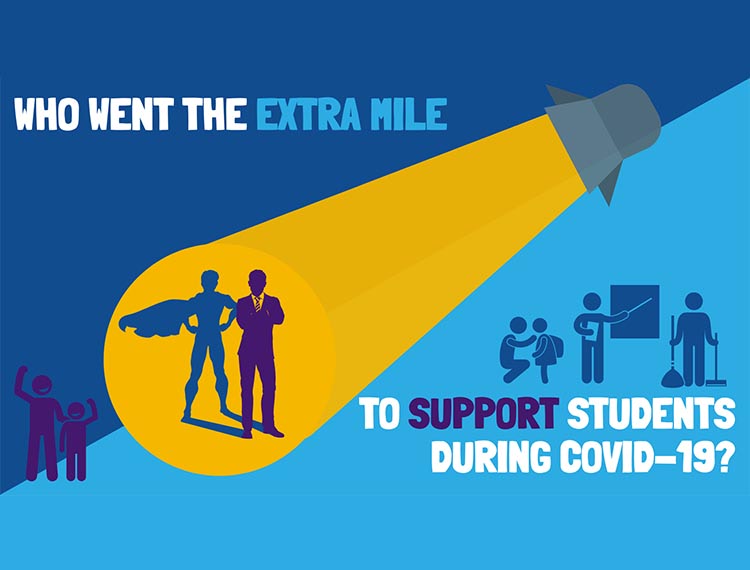 WHO WENT THE EXTRA MILE

TO SUPPORT STUDENTS DURING COVID-19?